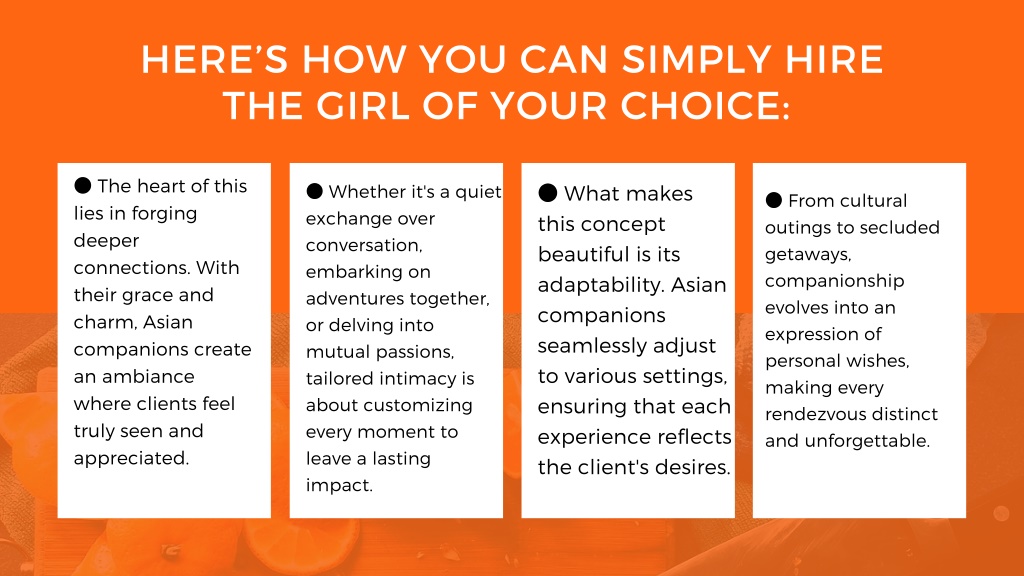 HERE'S HOW YOU CAN SIMPLY HIRE THE GIRL OF YOUR CHOICE:

● The heart of this lies in forging deeper connections. With their grace and charm, Asian companions create an ambiance where clients feel truly seen and appreciated.

● Whether it's a quiet exchange over conversation, embarking on adventures together, or delving into mutual passions, tailored intimacy is about customizing every moment to leave a lasting impact.

● What makes this concept beautiful is its adaptability. Asian companions seamlessly adjust to various settings, ensuring that each experience reflects the client's desires.

● From cultural outings to secluded getaways, companionship evolves into an expression of personal wishes, making every rendezvous distinct and unforgettable.